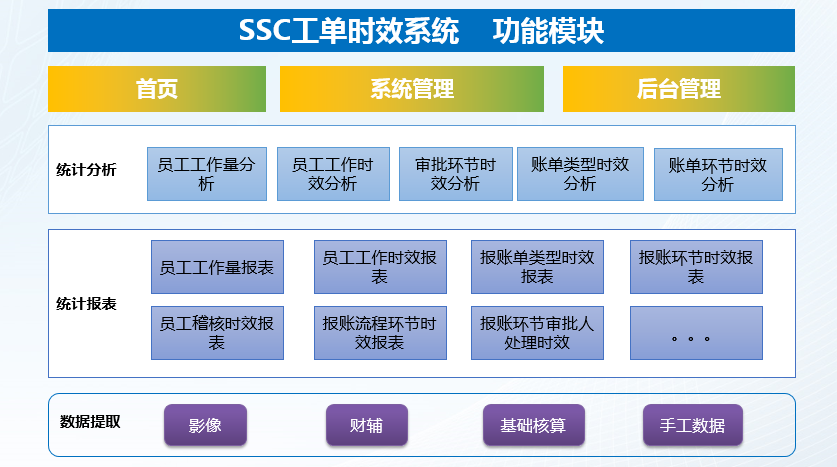 SSC工单时效系统　功能模块

首页

系统管理

后台管理

统计分析

员工工作量分析

员工工作时效分析

审批环节时效分析

账单类型时效分析

账单环节时效分析

统计报表

员工工作量报表

员工工作时效报表

报账单类型时效报表

报账环节时效报表

员工稽核时效报表

报账流程环节时效报表

报账环节审批人处理时效

。。。

数据提取

影像

财辅

基础核算

手工数据